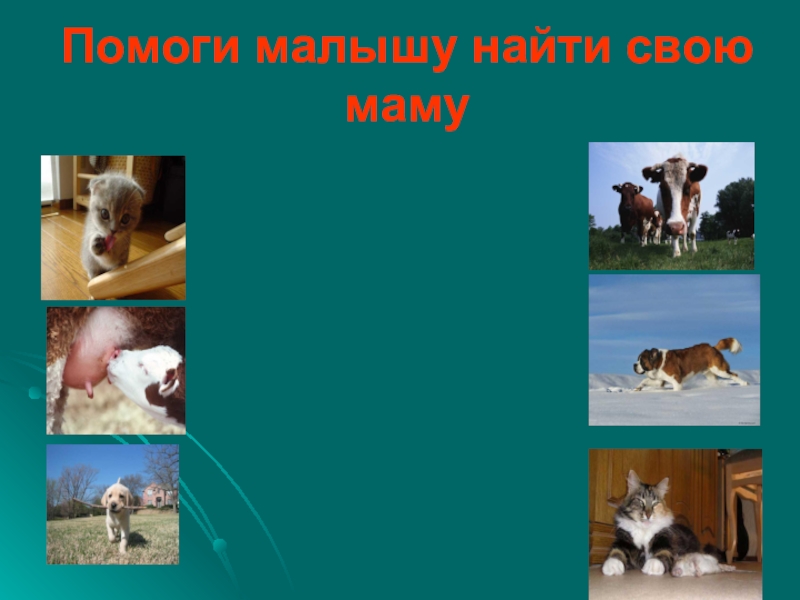 Помоги малышу найти свою маму